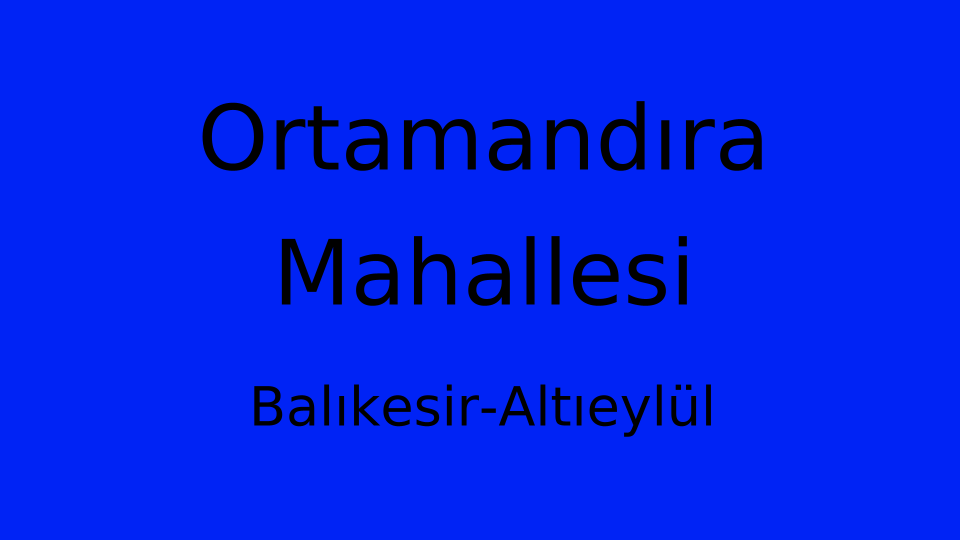 Ortamandıra Mahallesi

Balıkesir-Altıeylül